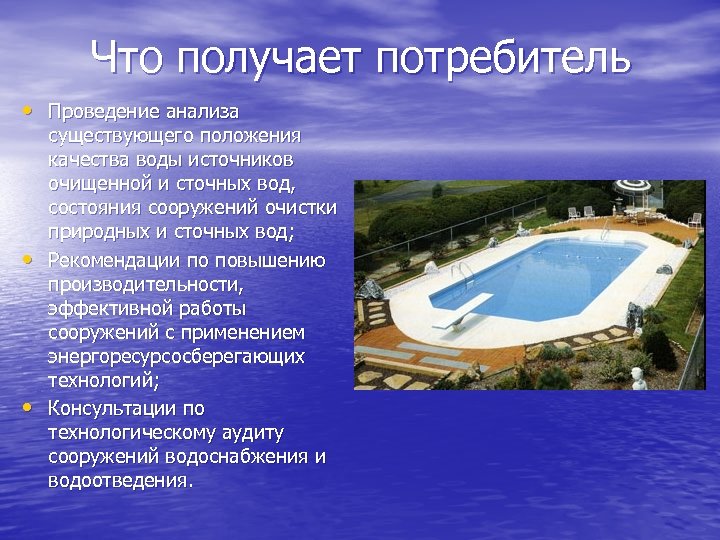 Что получает потребитель

• Проведение анализа существующего положения качества воды источников очищенной и сточных вод, состояния сооружений очистки природных и сточных вод;
• Рекомендации по повышению производительности, эффективной работы сооружений с применением энергоресурсосберегающих технологий;
• Консультации по технологическому аудиту сооружений водоснабжения и водоотведения.